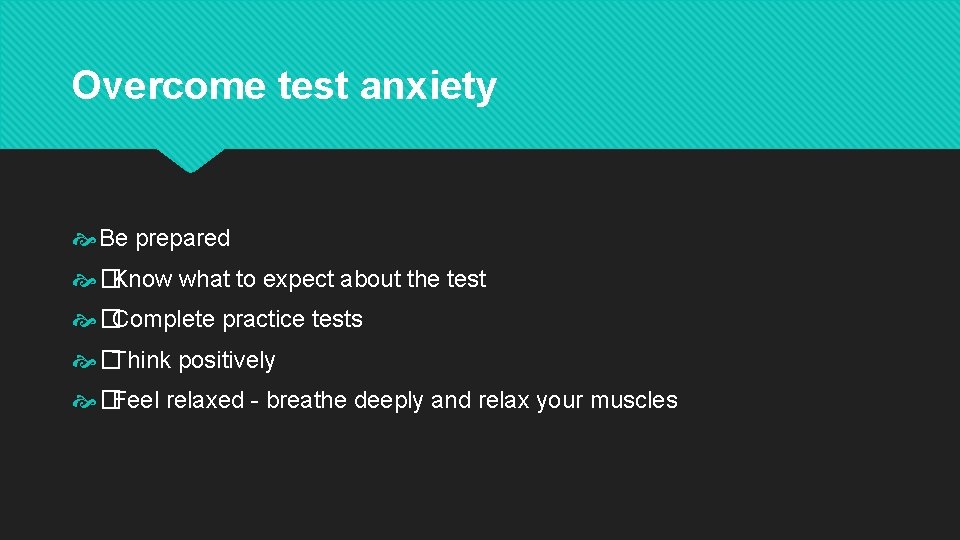 Overcome test anxiety

Be prepared

�Know what to expect about the test

�Complete practice tests

�Think positively

�Feel relaxed - breathe deeply and relax your muscles